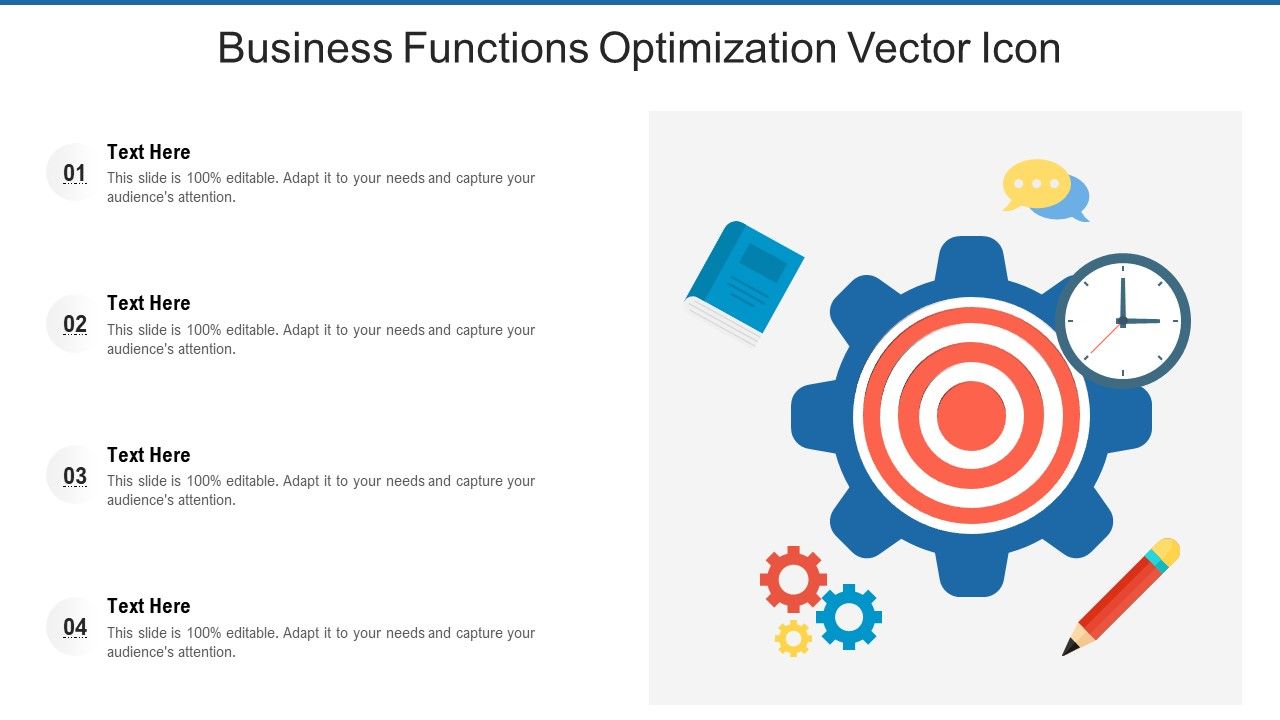 Business Functions Optimization Vector Icon

01
Text Here
This slide is 100% editable. Adapt it to your needs and capture your audience's attention.

02
Text Here
This slide is 100% editable. Adapt it to your needs and capture your audience's attention.

03
Text Here
This slide is 100% editable. Adapt it to your needs and capture your audience's attention.

04
Text Here
This slide is 100% editable. Adapt it to your needs and capture your audience's attention.